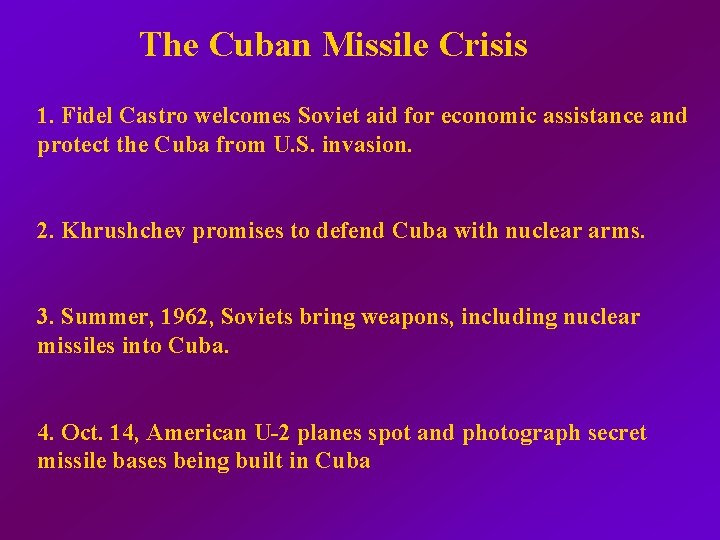 The Cuban Missile Crisis

1. Fidel Castro welcomes Soviet aid for economic assistance and protect the Cuba from U.S. invasion.

2. Khrushchev promises to defend Cuba with nuclear arms.

3. Summer, 1962, Soviets bring weapons, including nuclear missiles into Cuba.

4. Oct. 14, American U-2 planes spot and photograph secret missile bases being built in Cuba